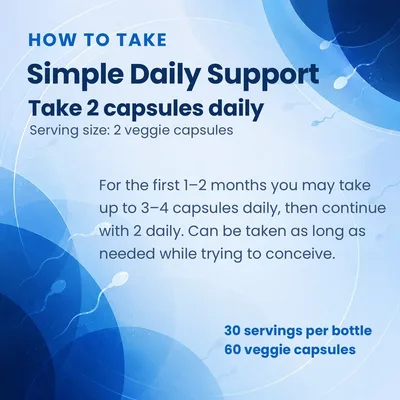 HOW TO TAKE

Simple Daily Support

Take 2 capsules daily

Serving size: 2 veggie capsules

For the first 1–2 months you may take up to 3–4 capsules daily, then continue with 2 daily. Can be taken as long as needed while trying to conceive.

30 servings per bottle
60 veggie capsules